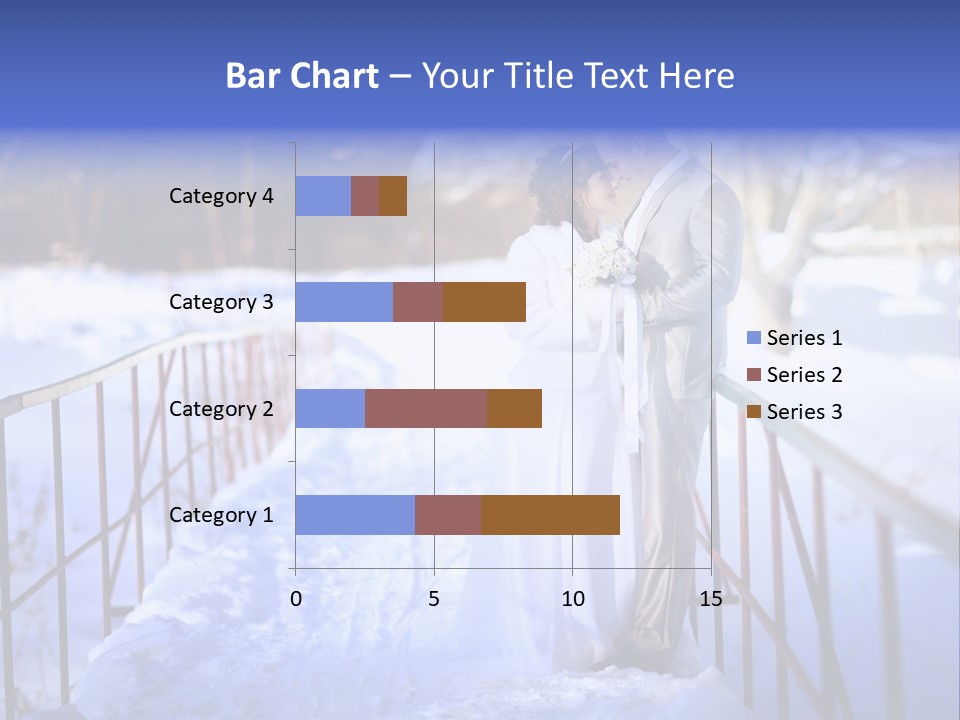 Bar Chart – Your Title Text Here

Category 4

Category 3

Category 2

Category 1

0 5 10 15

Series 1
Series 2
Series 3